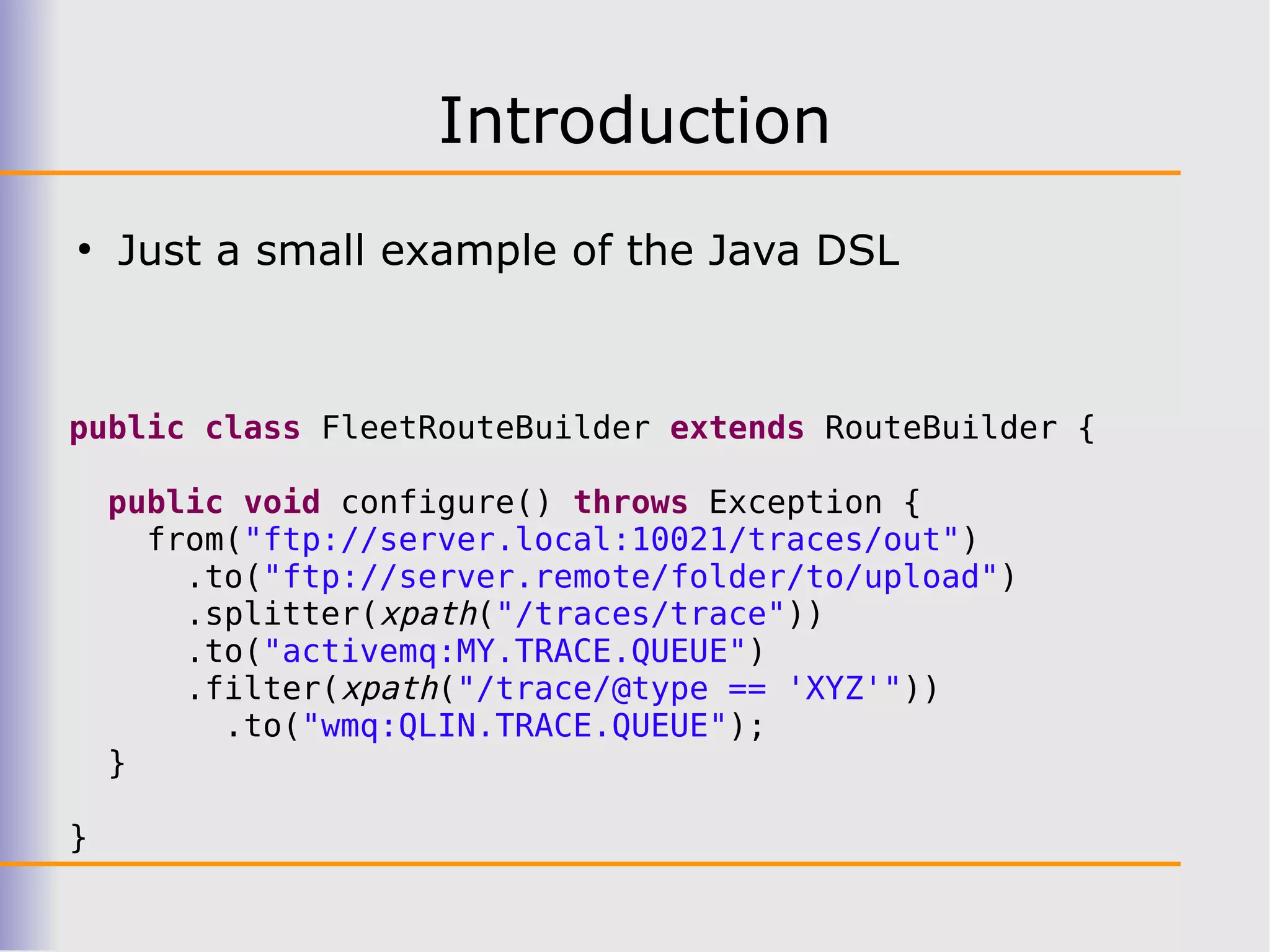 Introduction

• Just a small example of the Java DSL

public class FleetRouteBuilder extends RouteBuilder {

  public void configure() throws Exception {
    from("ftp://server.local:10021/traces/out")
      .to("ftp://server.remote/folder/to/upload")
      .splitter(xpath("/traces/trace"))
      .to("activemq:MY.TRACE.QUEUE")
      .filter(xpath("/trace/@type == 'XYZ'"))
        .to("wmq:QLIN.TRACE.QUEUE");
  }

}